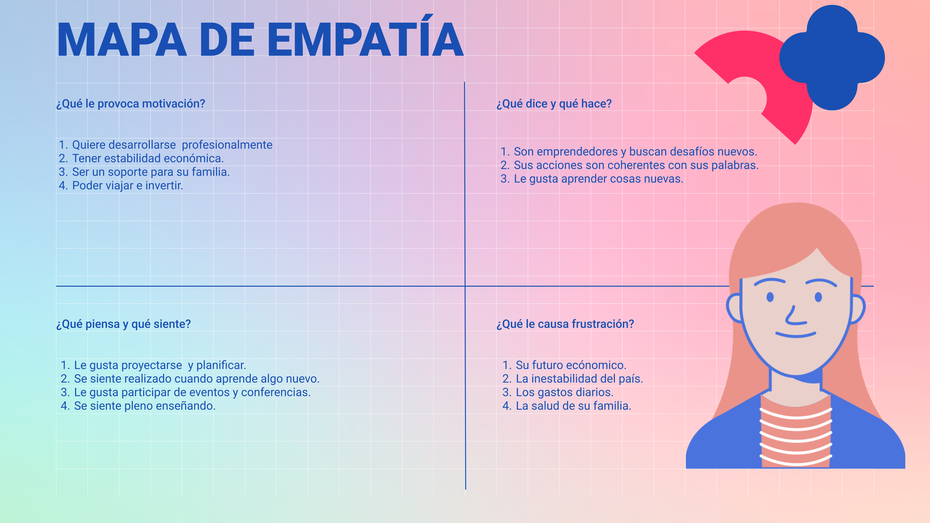 MAPA DE EMPATÍA

¿Qué le provoca motivación?

1. Quiere desarrollarse profesionalmente
2. Tener estabilidad económica.
3. Ser un soporte para su familia.
4. Poder viajar e invertir.

¿Qué dice y qué hace?

1. Son emprendedores y buscan desafíos nuevos.
2. Sus acciones son coherentes con sus palabras.
3. Le gusta aprender cosas nuevas.

¿Qué piensa y qué siente?

1. Le gusta proyectarse y planificar.
2. Se siente realizado cuando aprende algo nuevo.
3. Le gusta participar de eventos y conferencias.
4. Se siente pleno enseñando.

¿Qué le causa frustración?

1. Su futuro económico.
2. La inestabilidad del país.
3. Los gastos diarios.
4. La salud de su familia.